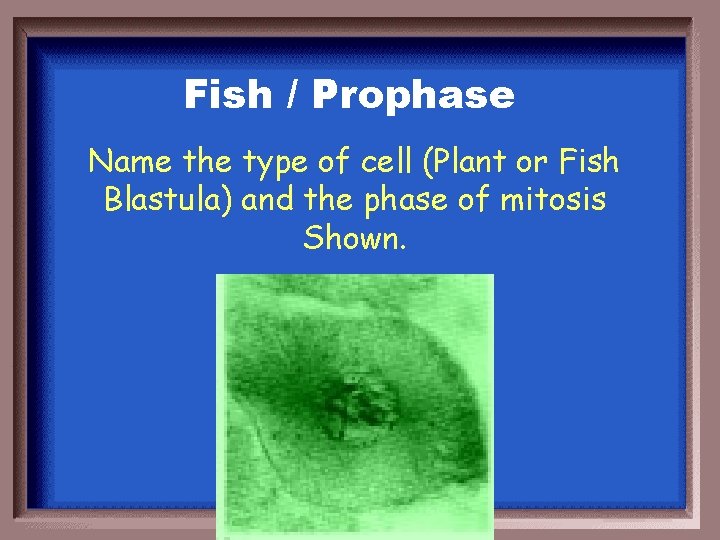 Fish / Prophase

Name the type of cell (Plant or Fish Blastula) and the phase of mitosis Shown.